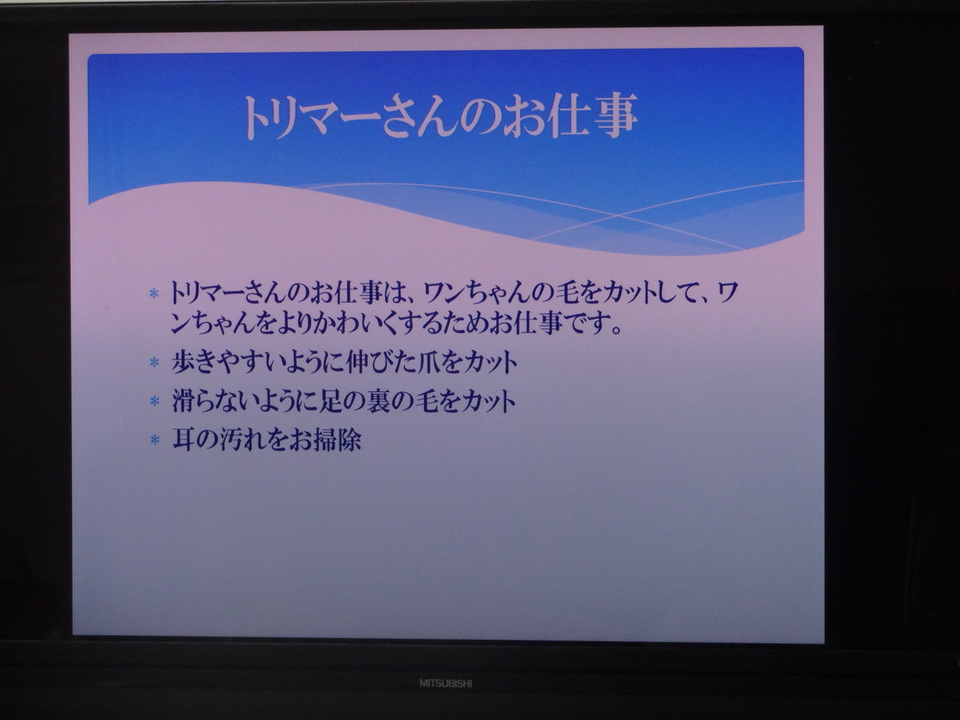 トリマーさんのお仕事

* トリマーさんのお仕事は、ワンちゃんの毛をカットして、ワンちゃんをよりかわいくするためお仕事です。
* 歩きやすいように伸びた爪をカット
* 滑らないように足の裏の毛をカット
* 耳の汚れをお掃除

MITSUBISHI